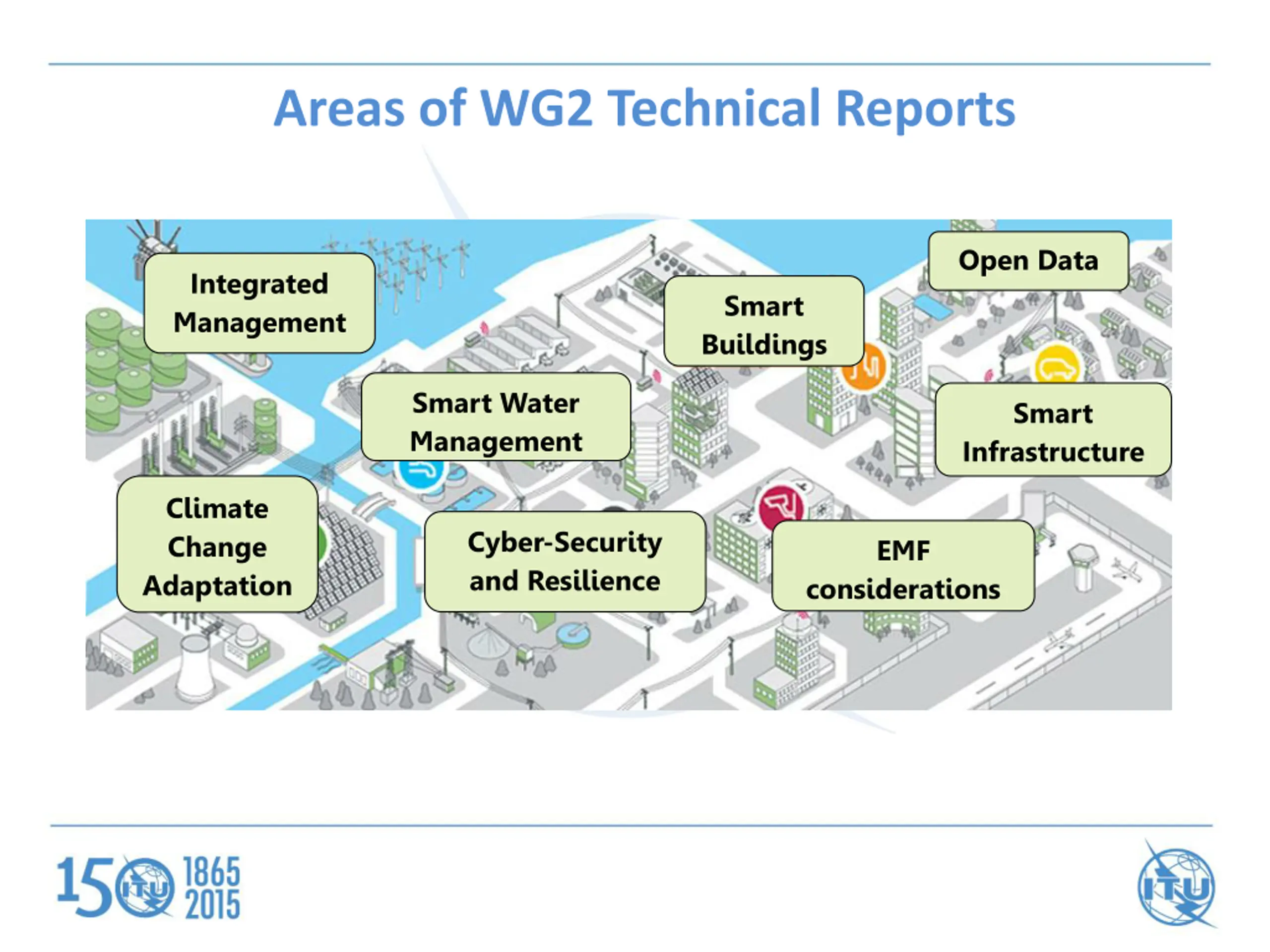 Areas of WG2 Technical Reports

Integrated Management

Open Data

Smart Buildings

Smart Water Management

Smart Infrastructure

Climate Change Adaptation

Cyber-Security and Resilience

EMF considerations

150 ITU 1865 2015

ITU